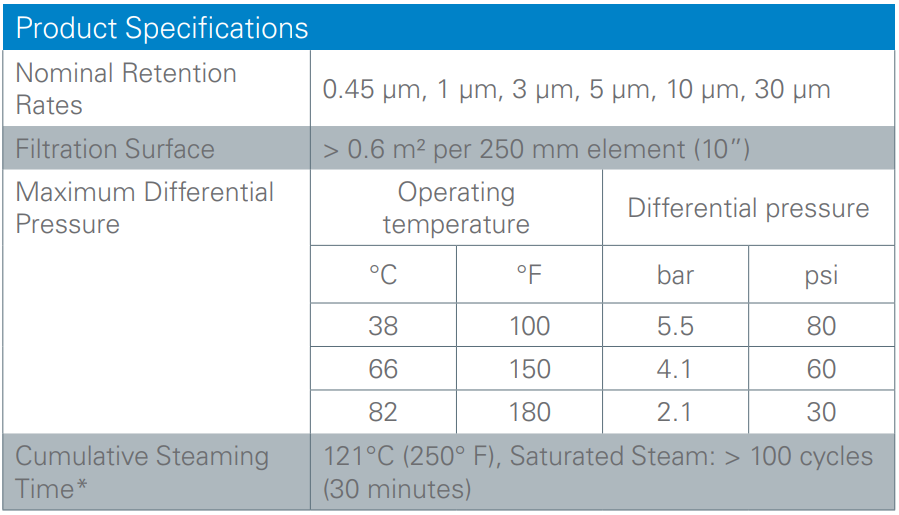 Product Specifications

| Nominal Retention Rates | 0.45 µm, 1 µm, 3 µm, 5 µm, 10 µm, 30 µm | | | |
|---|---|---|---|---|
| Filtration Surface | > 0.6 m² per 250 mm element (10") | | | |
| Maximum Differential Pressure | Operating temperature | | Differential pressure | |
| | °C | °F | bar | psi |
| | 38 | 100 | 5.5 | 80 |
| | 66 | 150 | 4.1 | 60 |
| | 82 | 180 | 2.1 | 30 |
| Cumulative Steaming Time* | 121°C (250° F), Saturated Steam: > 100 cycles (30 minutes) | | | |